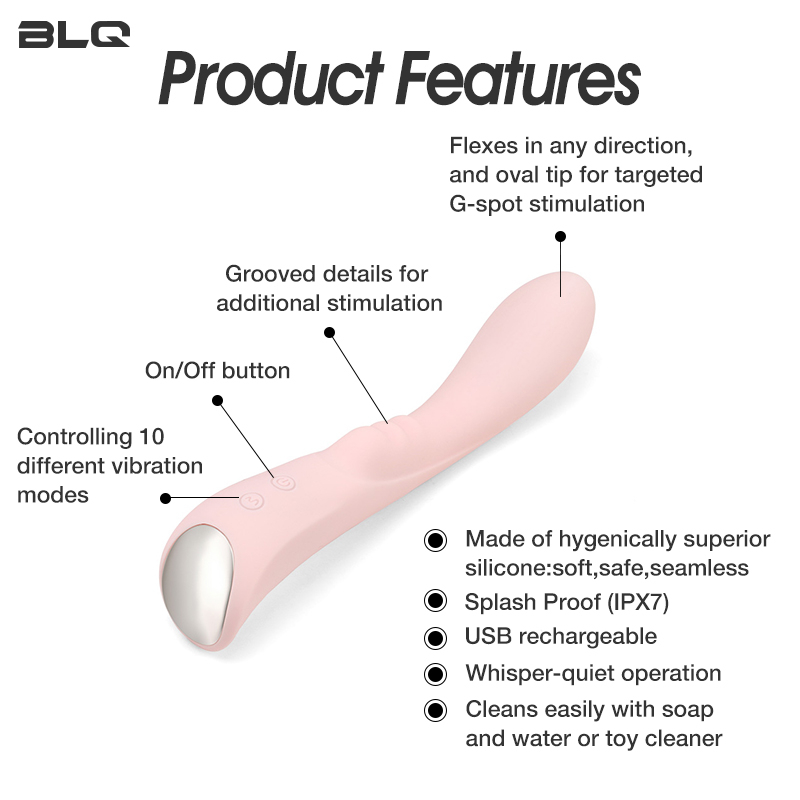 BLQ

Product Features

Flexes in any direction, and oval tip for targeted G-spot stimulation

Grooved details for additional stimulation

On/Off button

Controlling 10 different vibration modes

Made of hygenically superior silicone:soft,safe,seamless

Splash Proof (IPX7)

USB rechargeable

Whisper-quiet operation

Cleans easily with soap and water or toy cleaner